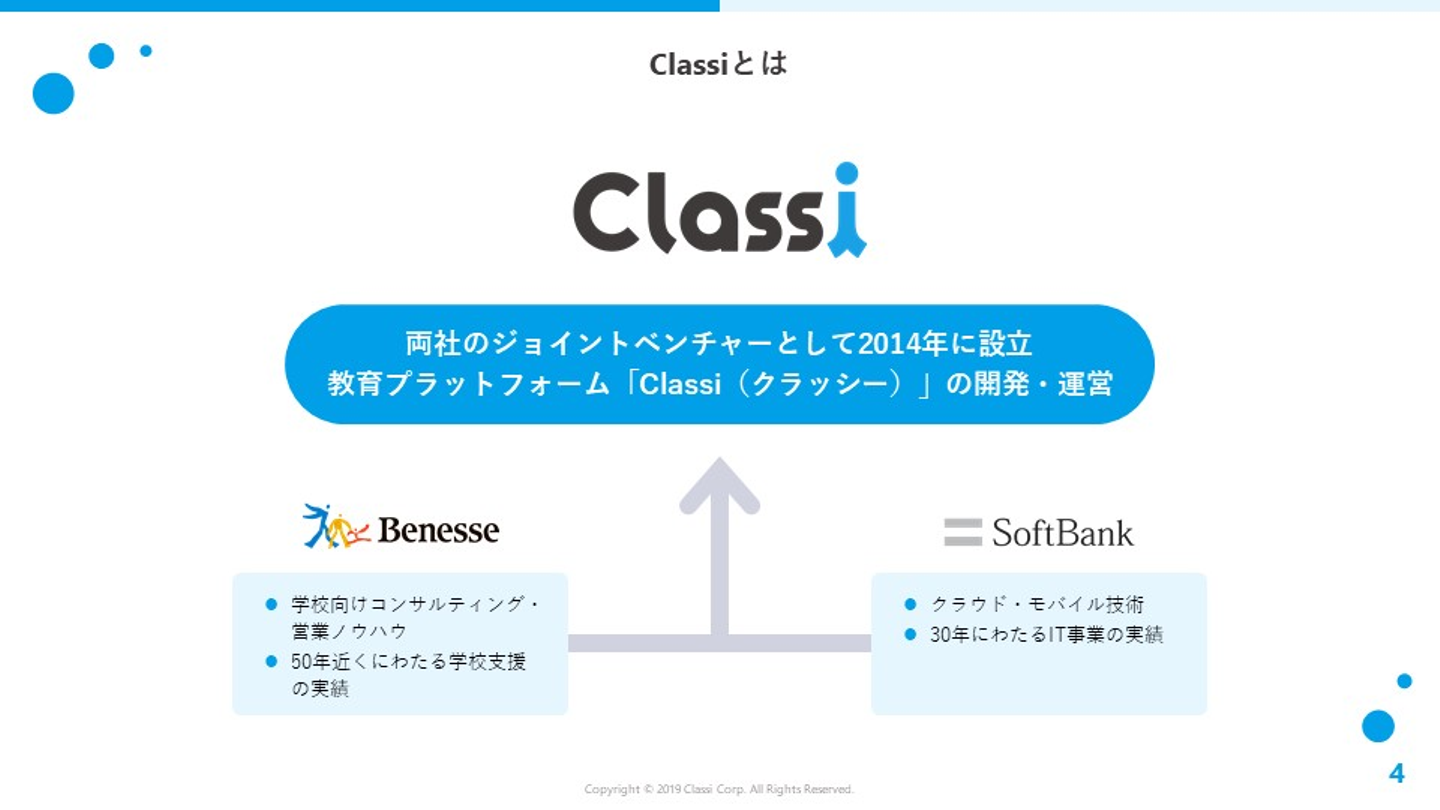 Classiとは

Classi

両社のジョイントベンチャーとして2014年に設立
教育プラットフォーム「Classi（クラッシー）」の開発・運営

Benesse

● 学校向けコンサルティング・営業ノウハウ
● 50年近くにわたる学校支援の実績

SoftBank

● クラウド・モバイル技術
● 30年にわたるIT事業の実績

Copyright © 2019 Classi Corp. All Rights Reserved.

4